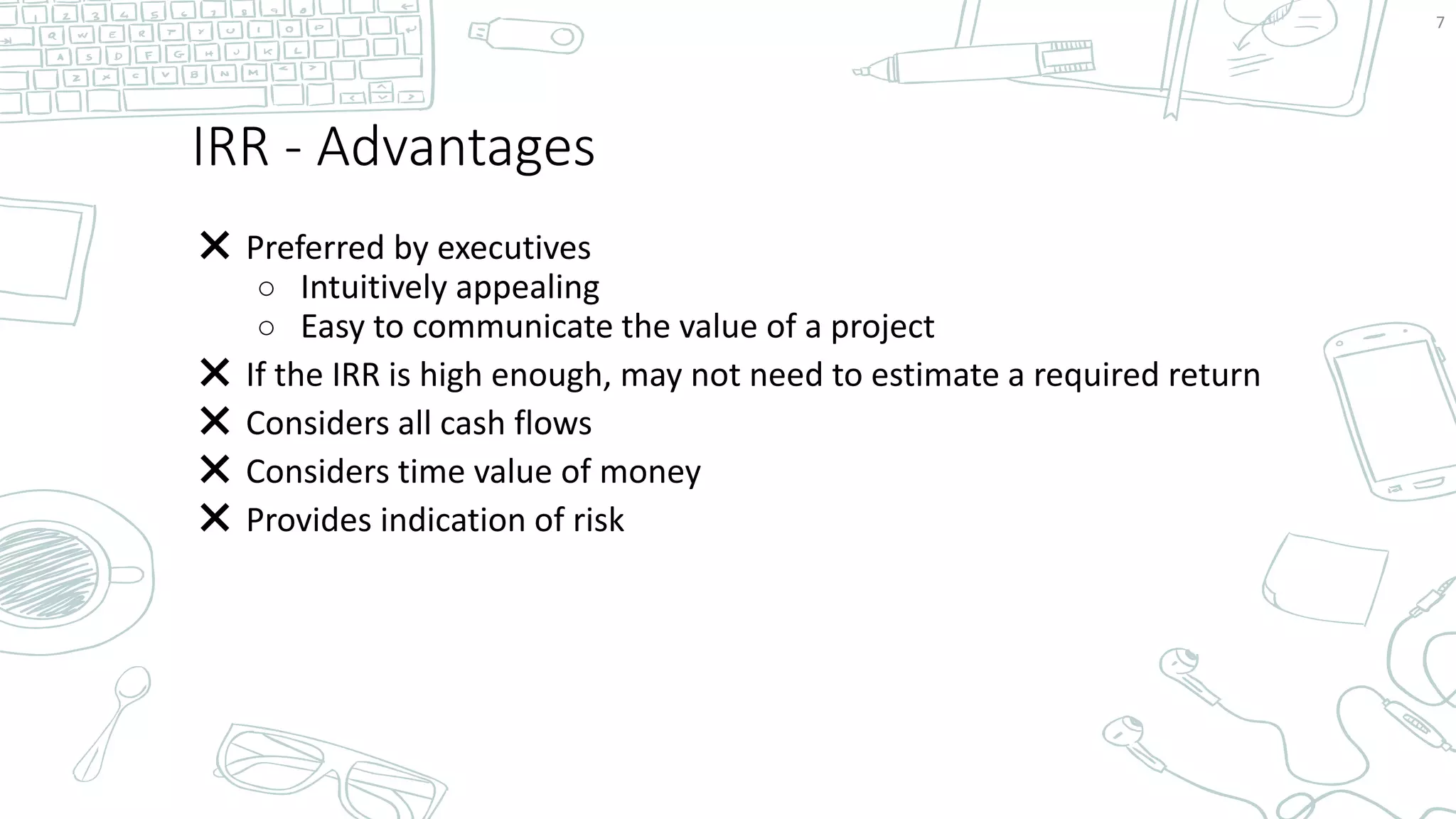 7

IRR - Advantages

✕ Preferred by executives
○ Intuitively appealing
○ Easy to communicate the value of a project
✕ If the IRR is high enough, may not need to estimate a required return
✕ Considers all cash flows
✕ Considers time value of money
✕ Provides indication of risk